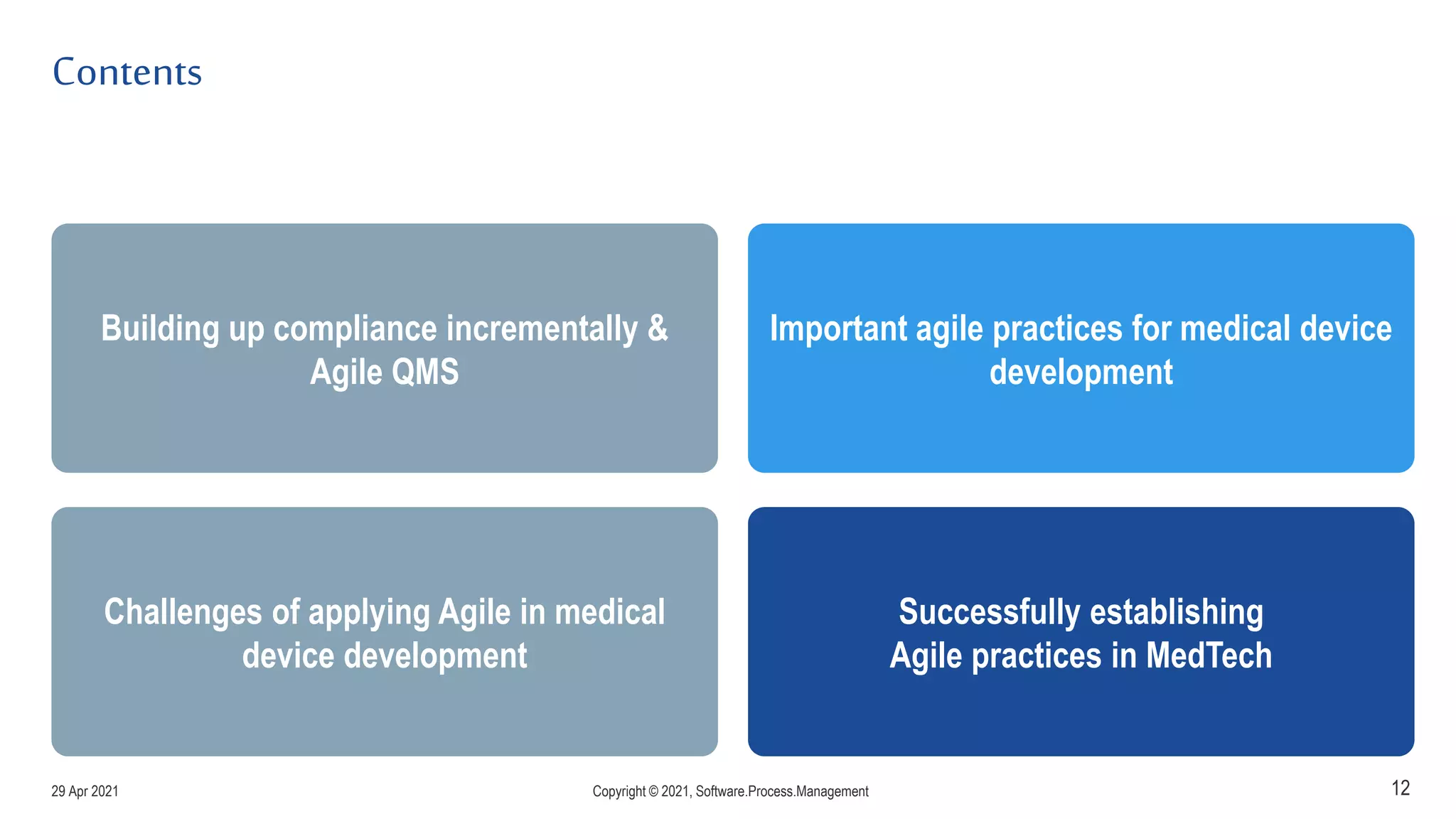 Contents

Building up compliance incrementally & Agile QMS

Important agile practices for medical device development

Challenges of applying Agile in medical device development

Successfully establishing Agile practices in MedTech

29 Apr 2021

Copyright © 2021, Software.Process.Management

12